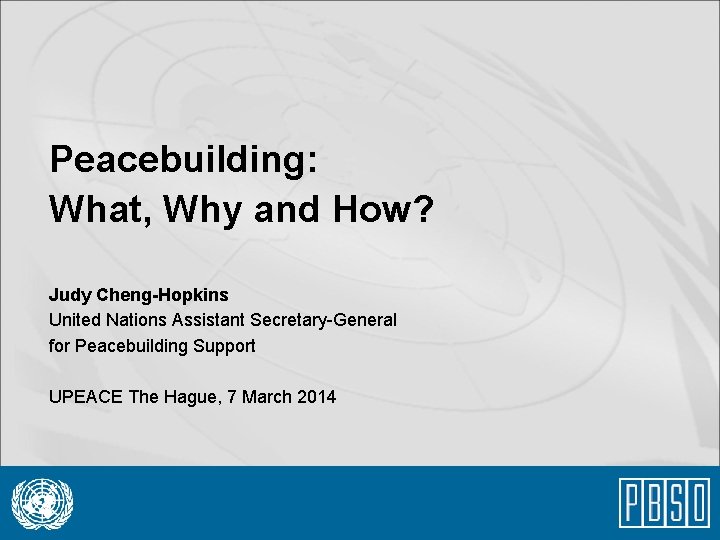 Peacebuilding:
What, Why and How?

Judy Cheng-Hopkins
United Nations Assistant Secretary-General
for Peacebuilding Support

UPEACE The Hague, 7 March 2014

PBSO